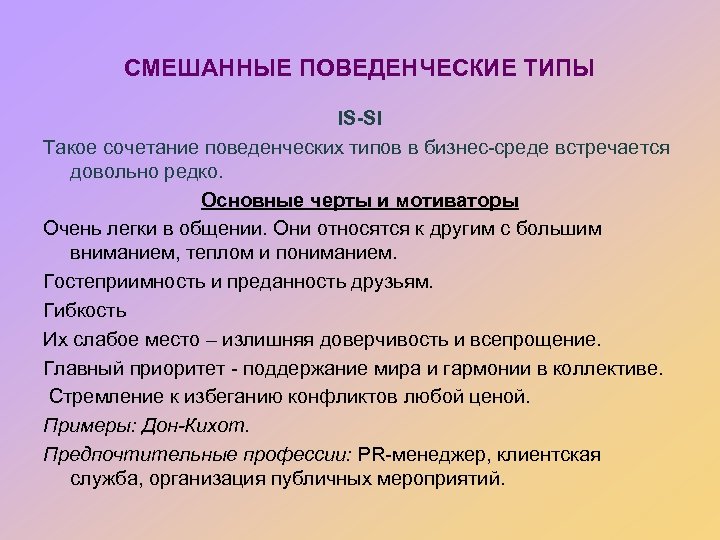 СМЕШАННЫЕ ПОВЕДЕНЧЕСКИЕ ТИПЫ

IS-SI

Такое сочетание поведенческих типов в бизнес-среде встречается довольно редко.

Основные черты и мотиваторы

Очень легки в общении. Они относятся к другим с большим вниманием, теплом и пониманием.

Гостеприимность и преданность друзьям.

Гибкость

Их слабое место – излишняя доверчивость и всепрощение.

Главный приоритет - поддержание мира и гармонии в коллективе.

Стремление к избеганию конфликтов любой ценой.

Примеры: Дон-Кихот.

Предпочтительные профессии: PR-менеджер, клиентская служба, организация публичных мероприятий.